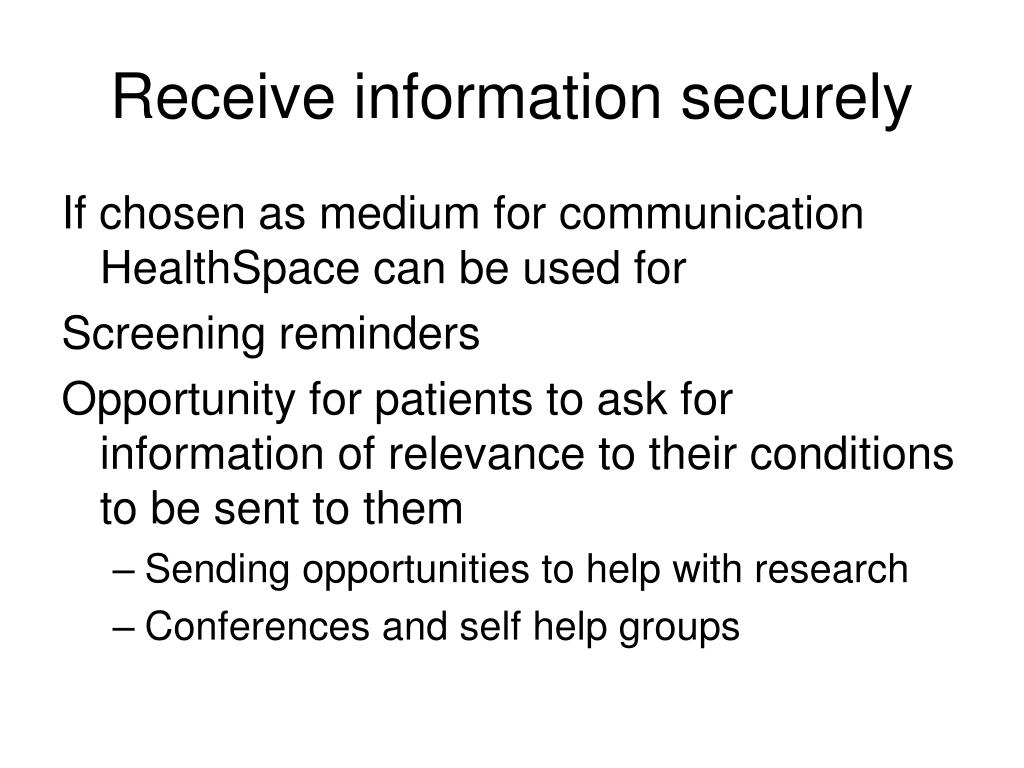 Receive information securely

If chosen as medium for communication HealthSpace can be used for

Screening reminders

Opportunity for patients to ask for information of relevance to their conditions to be sent to them

– Sending opportunities to help with research

– Conferences and self help groups